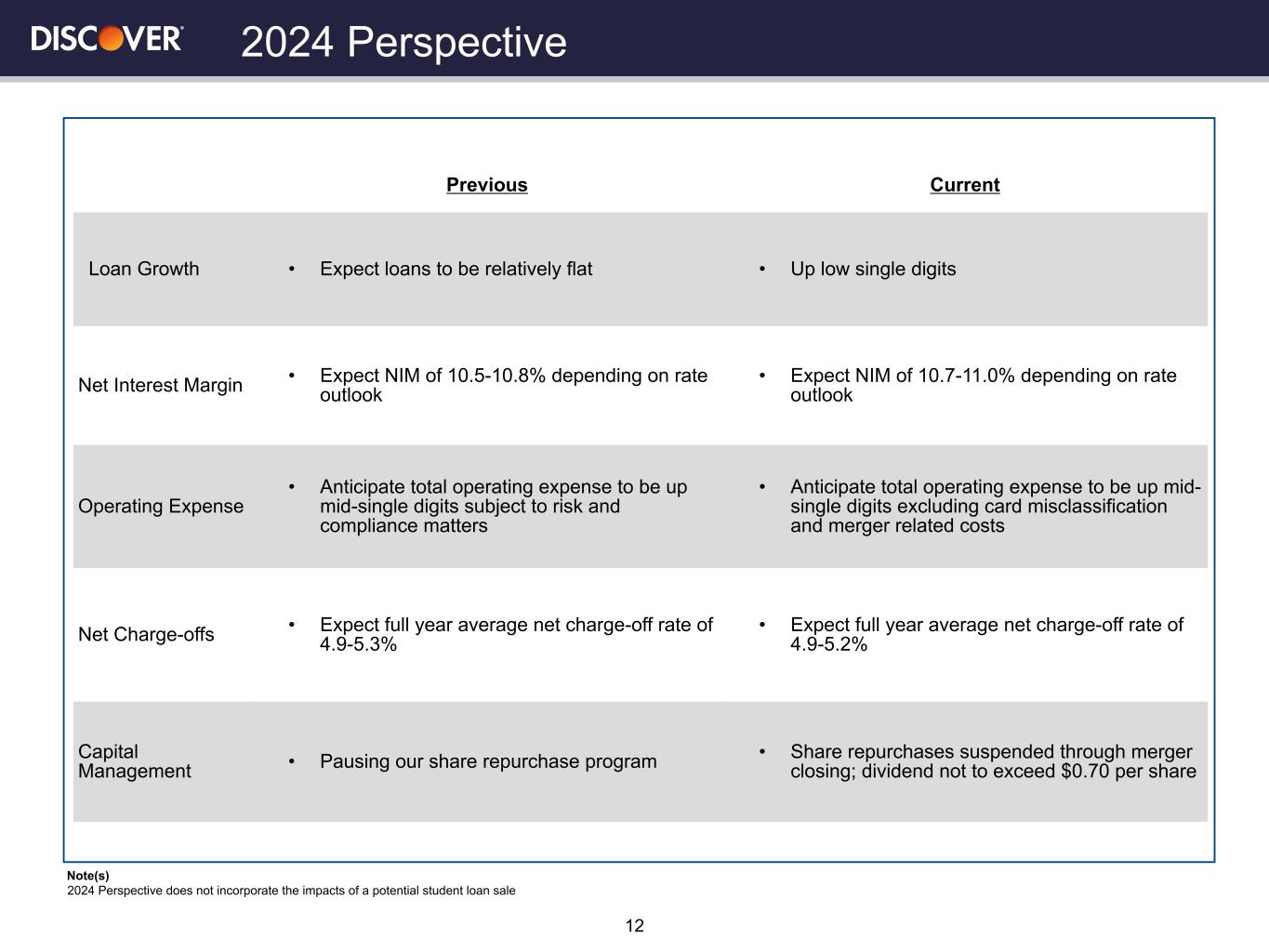 DISCOVER 2024 Perspective

| | Previous | Current |
|---|---|---|
| Loan Growth | • Expect loans to be relatively flat | • Up low single digits |
| Net Interest Margin | • Expect NIM of 10.5-10.8% depending on rate outlook | • Expect NIM of 10.7-11.0% depending on rate outlook |
| Operating Expense | • Anticipate total operating expense to be up mid-single digits subject to risk and compliance matters | • Anticipate total operating expense to be up mid-single digits excluding card misclassification and merger related costs |
| Net Charge-offs | • Expect full year average net charge-off rate of 4.9-5.3% | • Expect full year average net charge-off rate of 4.9-5.2% |
| Capital Management | • Pausing our share repurchase program | • Share repurchases suspended through merger closing; dividend not to exceed \$0.70 per share |

Note(s)
2024 Perspective does not incorporate the impacts of a potential student loan sale

12